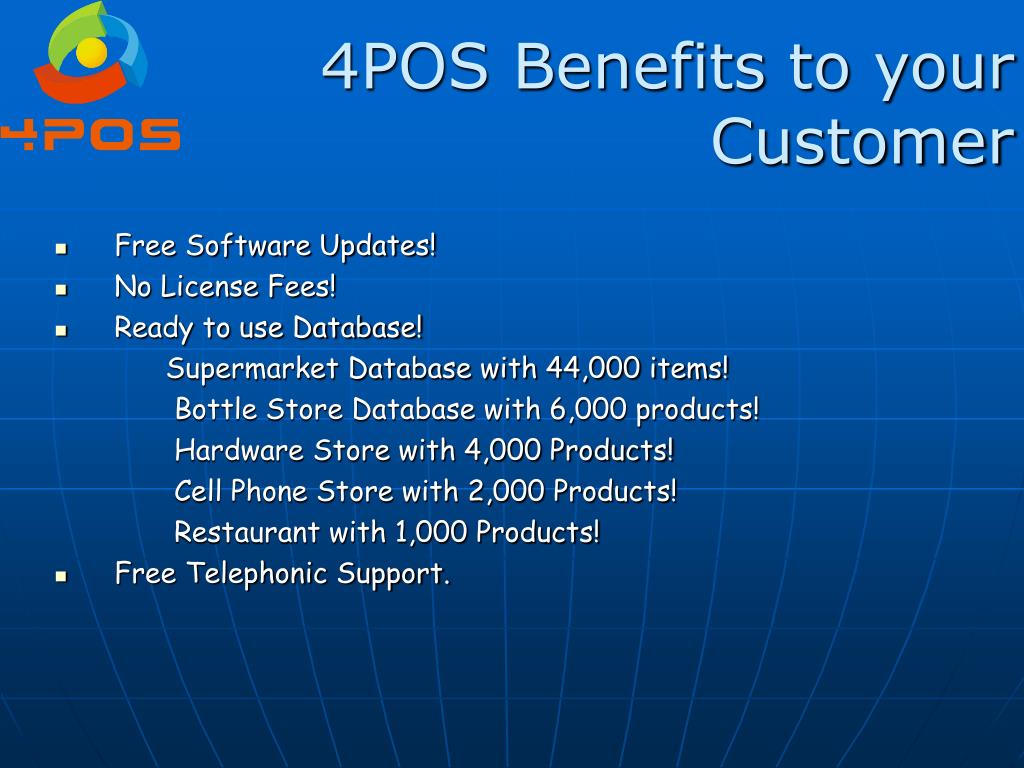 4POS

4POS Benefits to your Customer

- Free Software Updates!
- No License Fees!
- Ready to use Database!

Supermarket Database with 44,000 items!
Bottle Store Database with 6,000 products!
Hardware Store with 4,000 Products!
Cell Phone Store with 2,000 Products!
Restaurant with 1,000 Products!

- Free Telephonic Support.